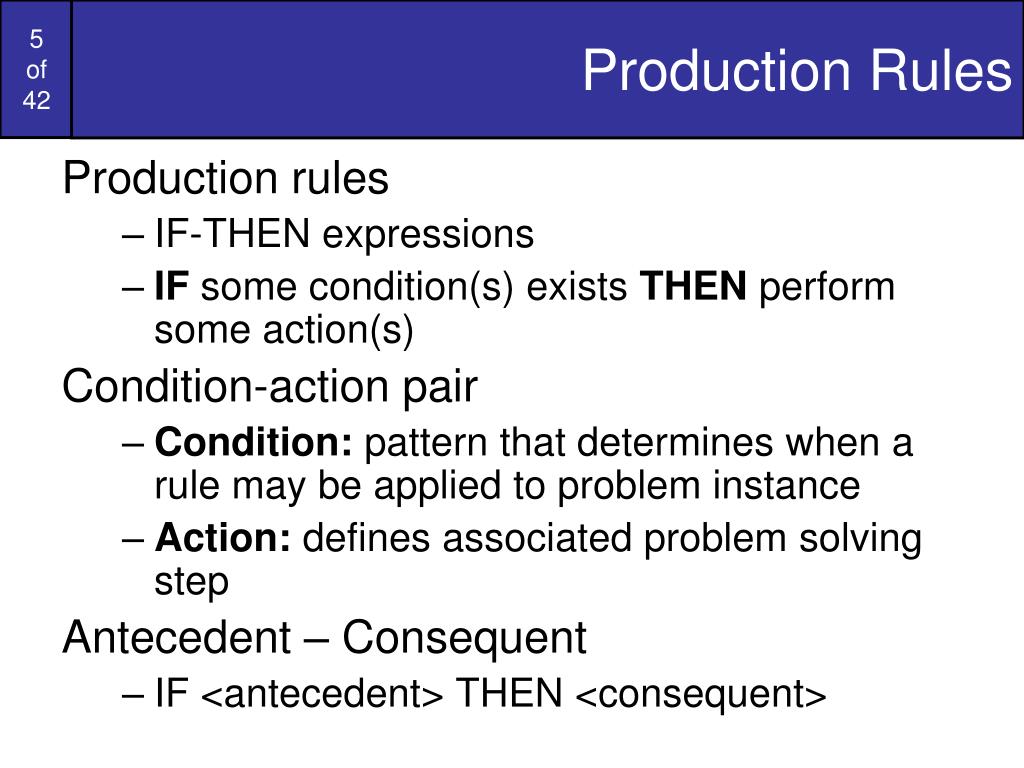 5
of
42

Production Rules

Production rules
– IF-THEN expressions
– IF some condition(s) exists THEN perform some action(s)

Condition-action pair
– Condition: pattern that determines when a rule may be applied to problem instance
– Action: defines associated problem solving step

Antecedent – Consequent
– IF <antecedent> THEN <consequent>